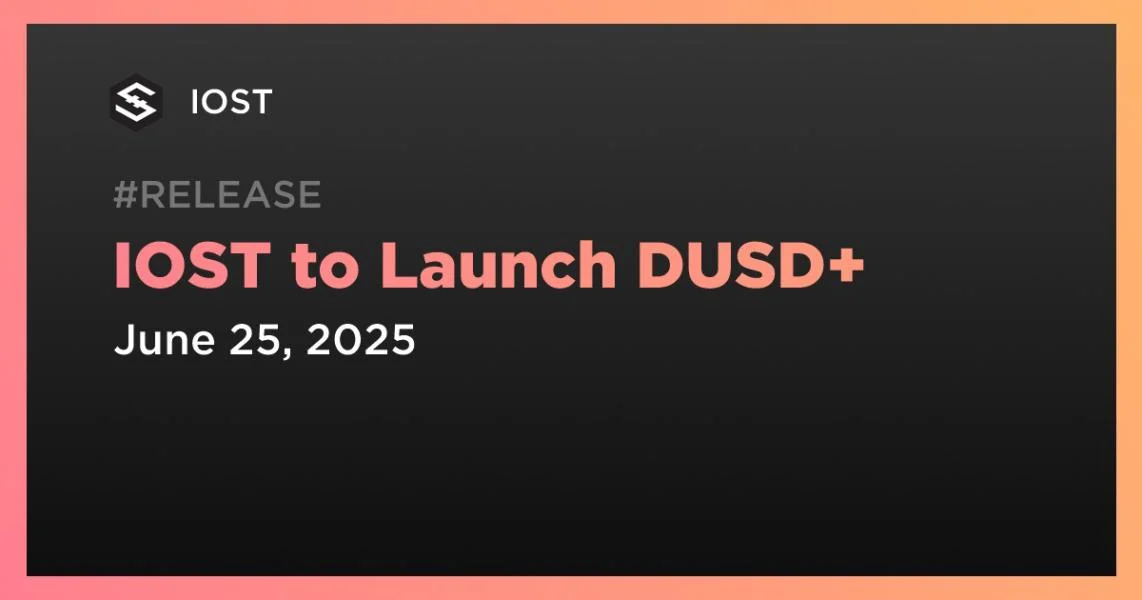 IOST

#RELEASE

IOST to Launch DUSD+

June 25, 2025